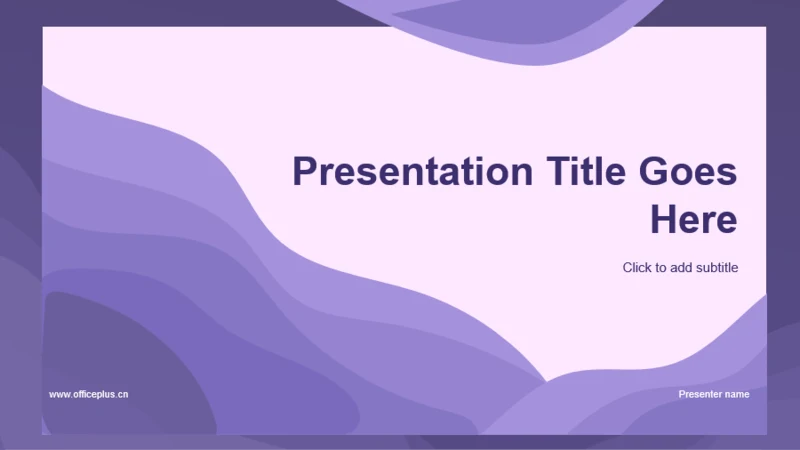 Presentation Title Goes Here

Click to add subtitle

www.officeplus.cn

Presenter name